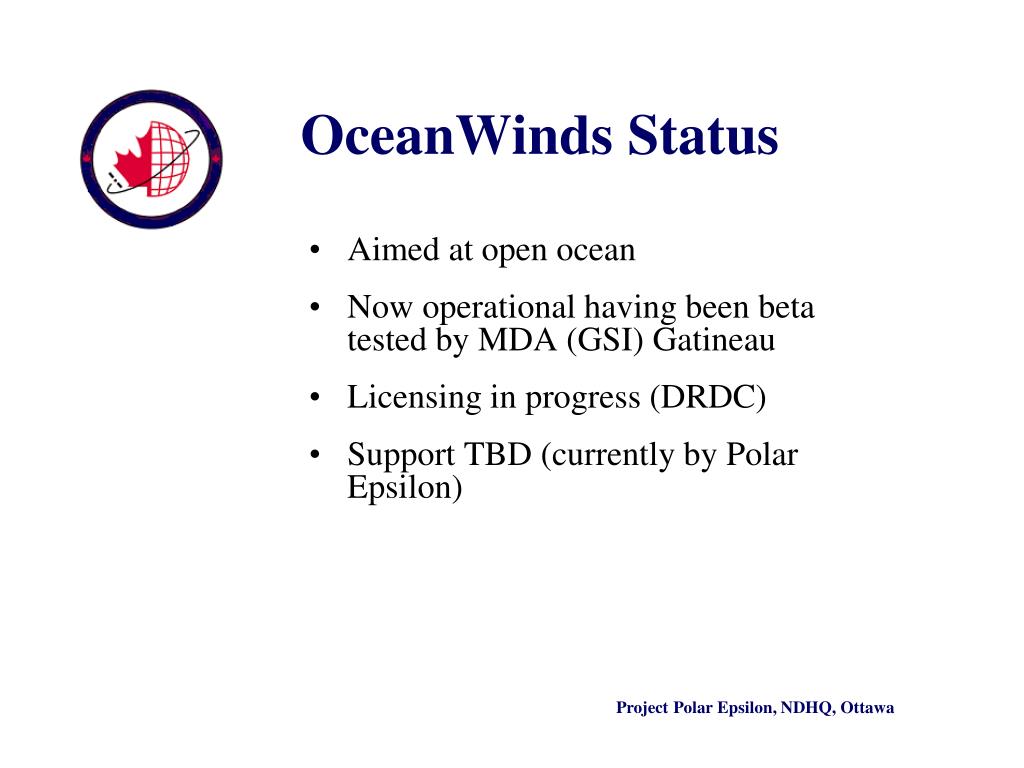 OceanWinds Status

• Aimed at open ocean
• Now operational having been beta tested by MDA (GSI) Gatineau
• Licensing in progress (DRDC)
• Support TBD (currently by Polar Epsilon)

Project Polar Epsilon, NDHQ, Ottawa